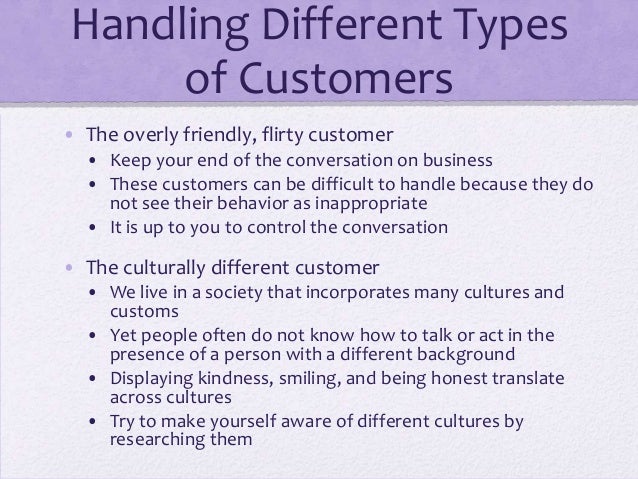 Handling Different Types of Customers

• The overly friendly, flirty customer
  • Keep your end of the conversation on business
  • These customers can be difficult to handle because they do not see their behavior as inappropriate
  • It is up to you to control the conversation

• The culturally different customer
  • We live in a society that incorporates many cultures and customs
  • Yet people often do not know how to talk or act in the presence of a person with a different background
  • Displaying kindness, smiling, and being honest translate across cultures
  • Try to make yourself aware of different cultures by researching them